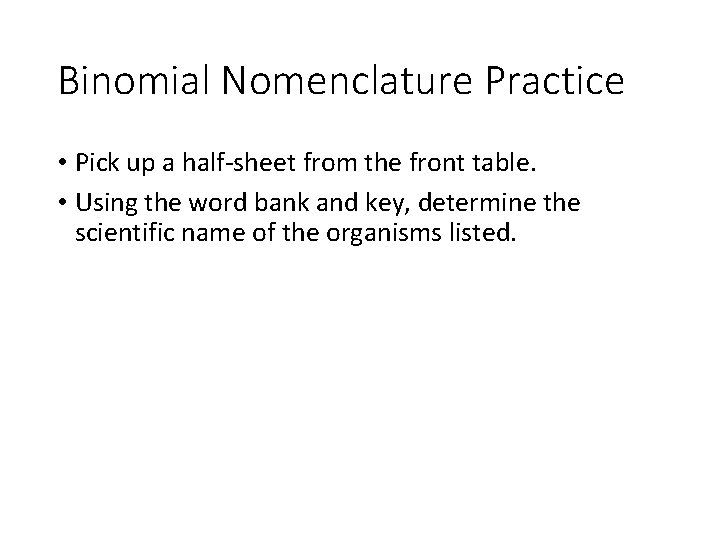 Binomial Nomenclature Practice

• Pick up a half-sheet from the front table.

• Using the word bank and key, determine the scientific name of the organisms listed.